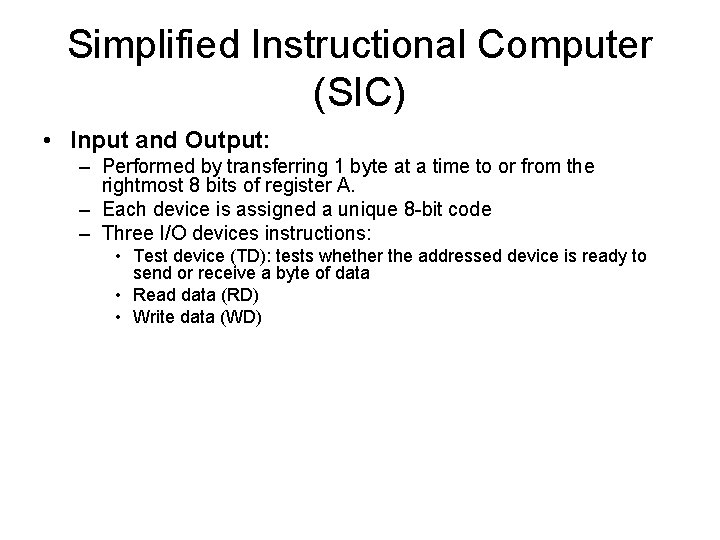 Simplified Instructional Computer (SIC)

• Input and Output:
– Performed by transferring 1 byte at a time to or from the rightmost 8 bits of register A.
– Each device is assigned a unique 8-bit code
– Three I/O devices instructions:
• Test device (TD): tests whether the addressed device is ready to send or receive a byte of data
• Read data (RD)
• Write data (WD)